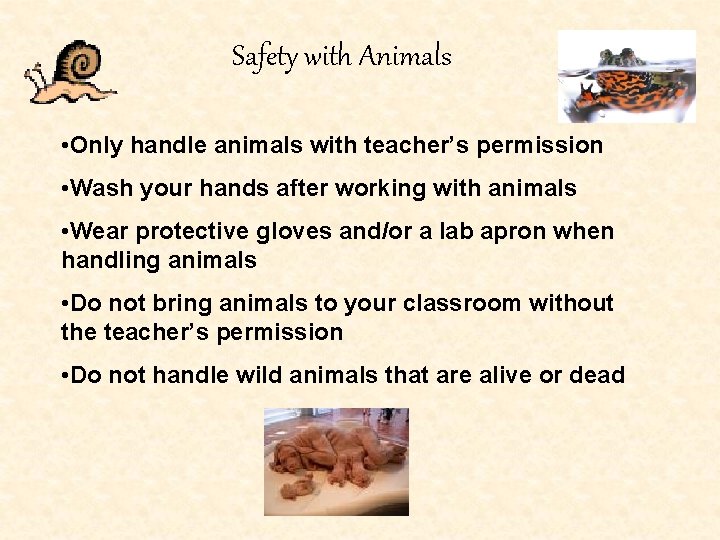 Safety with Animals

•Only handle animals with teacher's permission

•Wash your hands after working with animals

•Wear protective gloves and/or a lab apron when handling animals

•Do not bring animals to your classroom without the teacher's permission

•Do not handle wild animals that are alive or dead